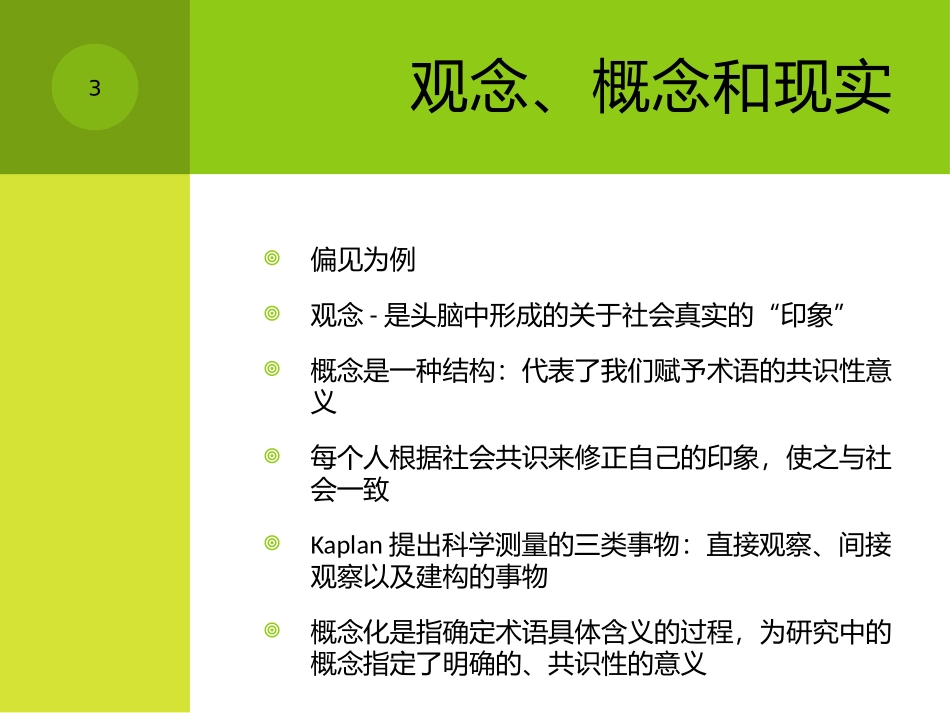 3

观念、概念和现实

偏见为例

观念 - 是头脑中形成的关于社会真实的“印象”

概念是一种结构：代表了我们赋予术语的共识性意义

每个人根据社会共识来修正自己的印象，使之与社会一致

Kaplan 提出科学测量的三类事物：直接观察、间接观察以及建构的事物

概念化是指确定术语具体含义的过程，为研究中的概念指定了明确的、共识性的意义